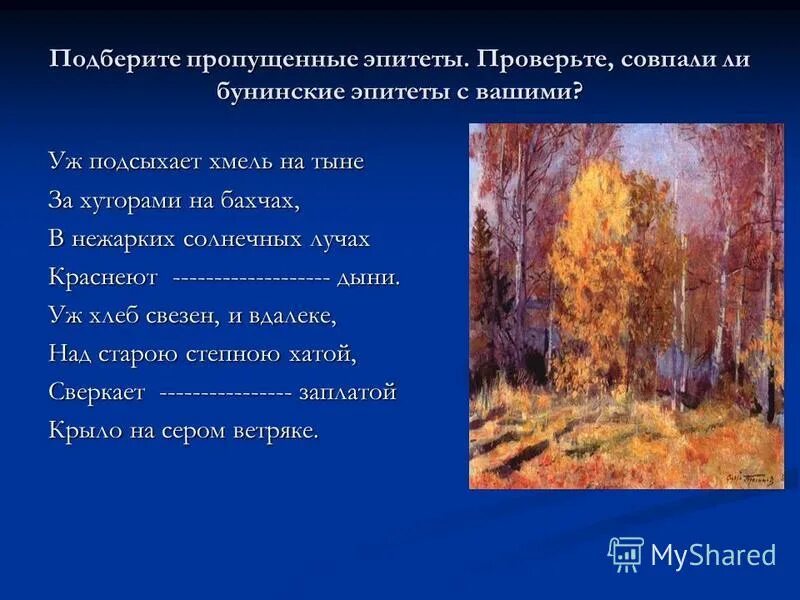 Подберите пропущенные эпитеты. Проверьте, совпали ли бунинские эпитеты с вашими?

Уж подсыхает хмель на тыне
За хуторами на бахчах,
В нежарких солнечных лучах
Краснеют ------------------- дыни.
Уж хлеб свезен, и вдалеке,
Над старою степною хатой,
Сверкает ---------------- заплатой
Крыло на сером ветряке.

MyShared